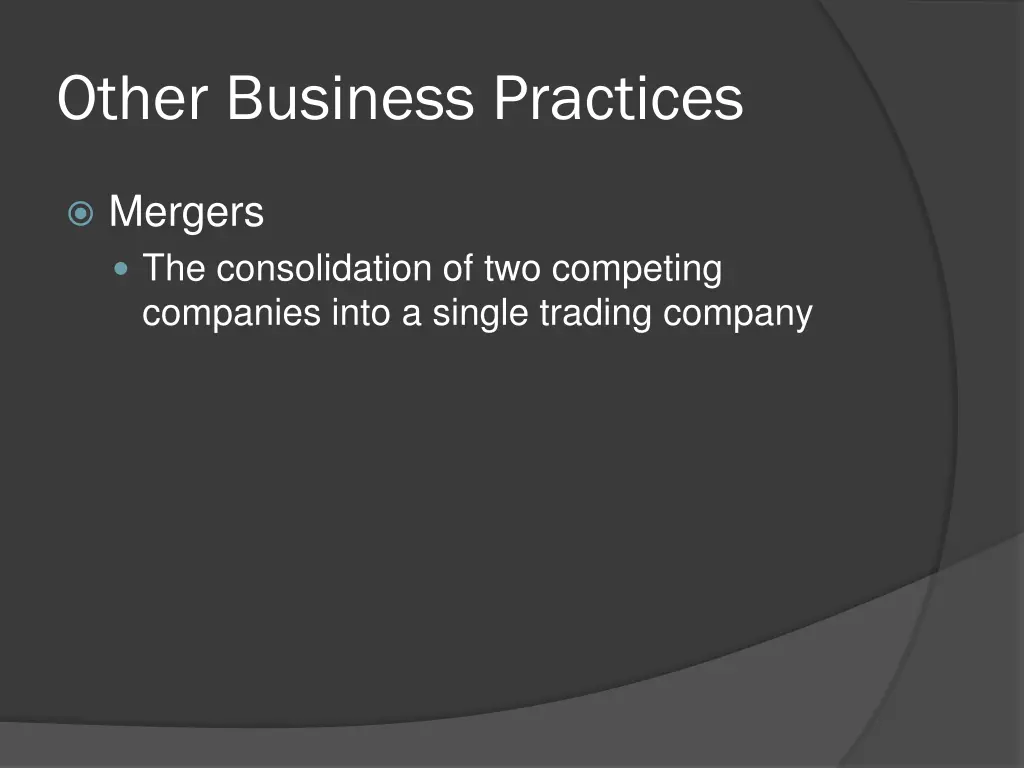 Other Business Practices

Mergers

The consolidation of two competing companies into a single trading company